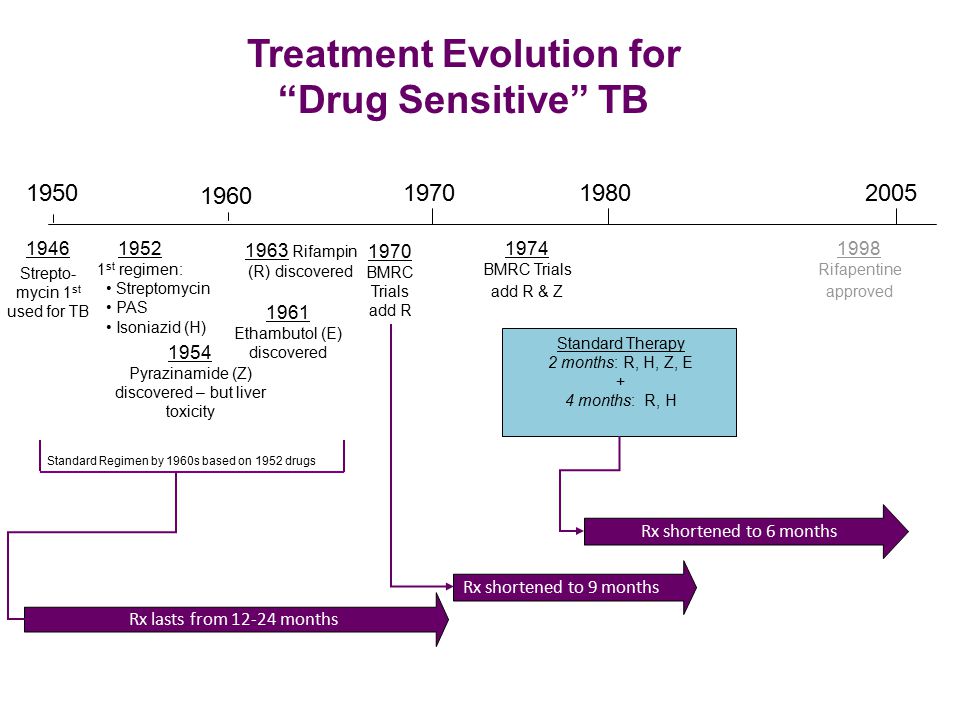 Treatment Evolution for "Drug Sensitive" TB

1950

1960

1970

1980

2005

1946
Streptomycin 1$^{st}$ used for TB

1952
1$^{st}$ regimen:
• Streptomycin
• PAS
• Isoniazid (H)

1954
Pyrazinamide (Z) discovered – but liver toxicity

1963 Rifampin (R) discovered

1961
Ethambutol (E) discovered

1970
BMRC Trials add R

1974
BMRC Trials add R & Z

1998
Rifapentine approved

Standard Therapy
2 months: R, H, Z, E
+
4 months: R, H

Standard Regimen by 1960s based on 1952 drugs

Rx shortened to 6 months

Rx shortened to 9 months

Rx lasts from 12-24 months